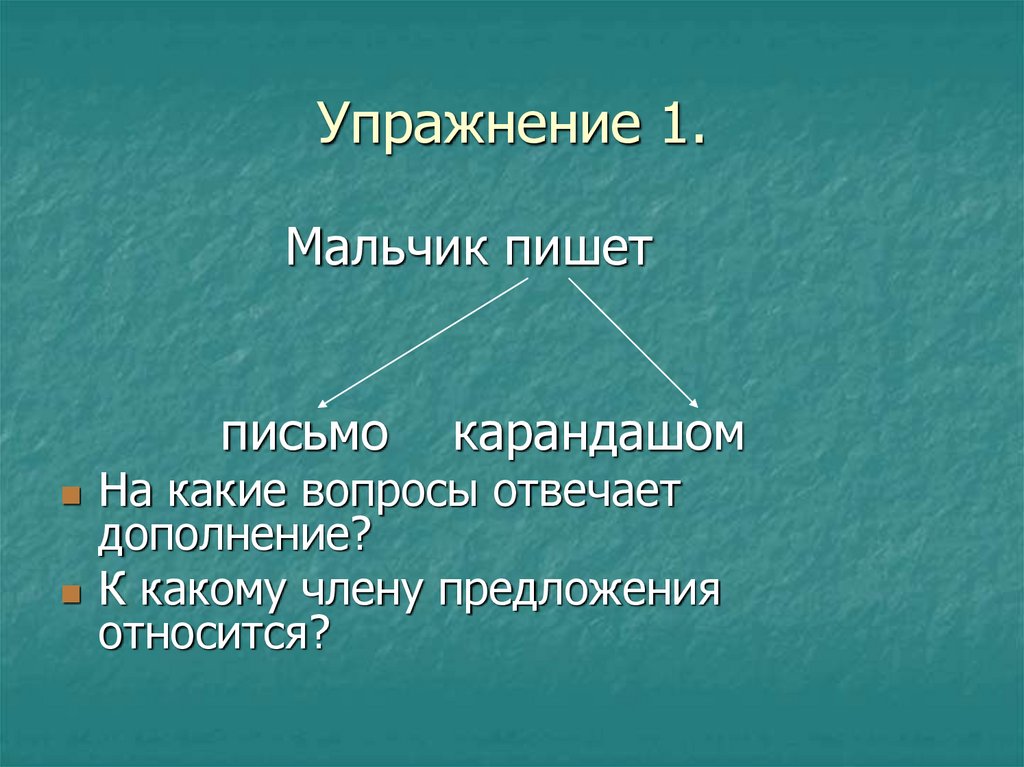 Упражнение 1.

Мальчик пишет

письмо карандашом

На какие вопросы отвечает дополнение?

К какому члену предложения относится?